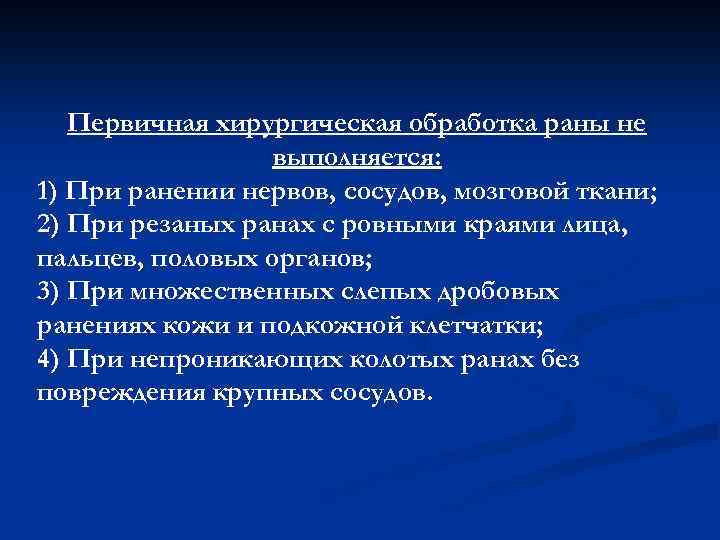 Первичная хирургическая обработка раны не выполняется:
1) При ранении нервов, сосудов, мозговой ткани;
2) При резаных ранах с ровными краями лица, пальцев, половых органов;
3) При множественных слепых дробовых ранениях кожи и подкожной клетчатки;
4) При непроникающих колотых ранах без повреждения крупных сосудов.